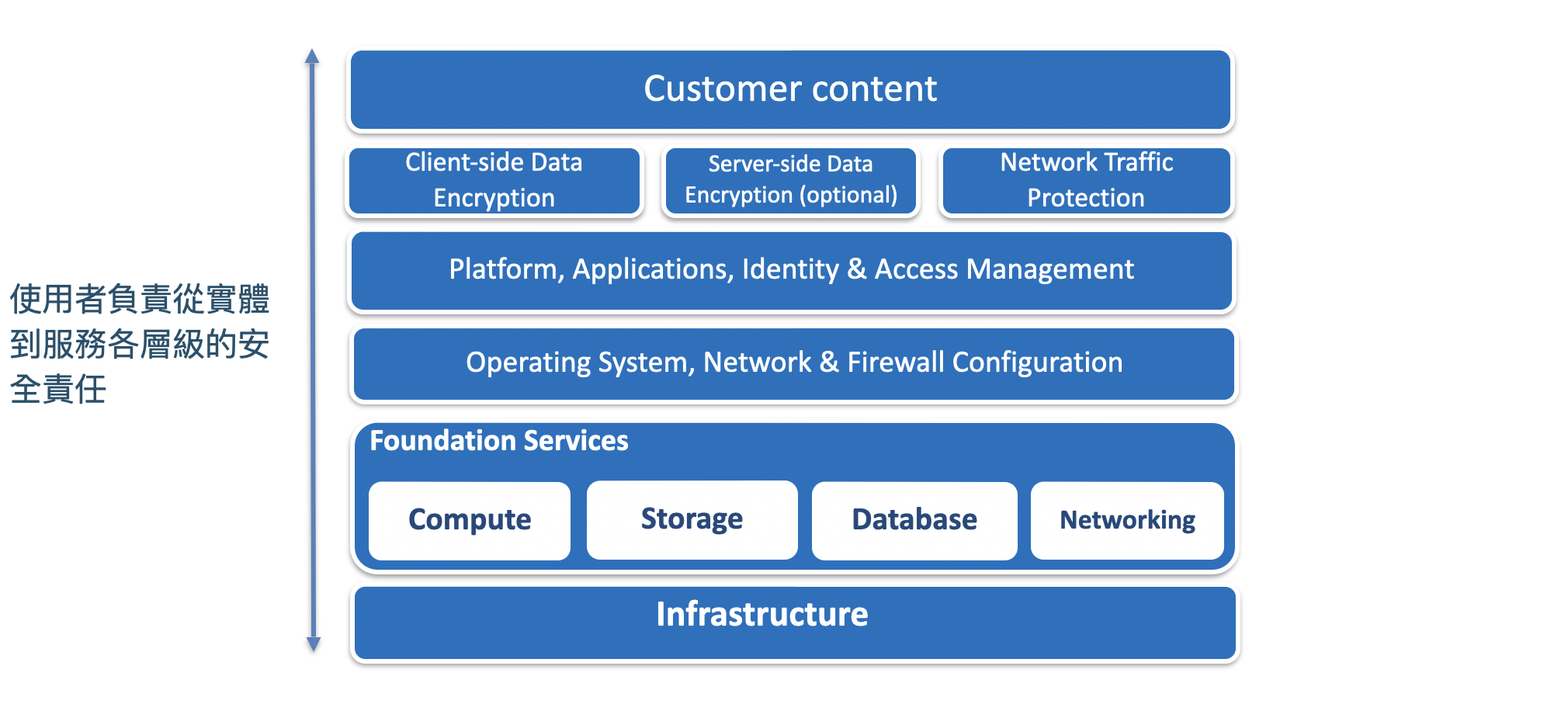 使用者負責從實體到服務各層級的安全責任

Customer content

Client-side Data Encryption

Server-side Data Encryption (optional)

Network Traffic Protection

Platform, Applications, Identity & Access Management

Operating System, Network & Firewall Configuration

Foundation Services

Compute

Storage

Database

Networking

Infrastructure